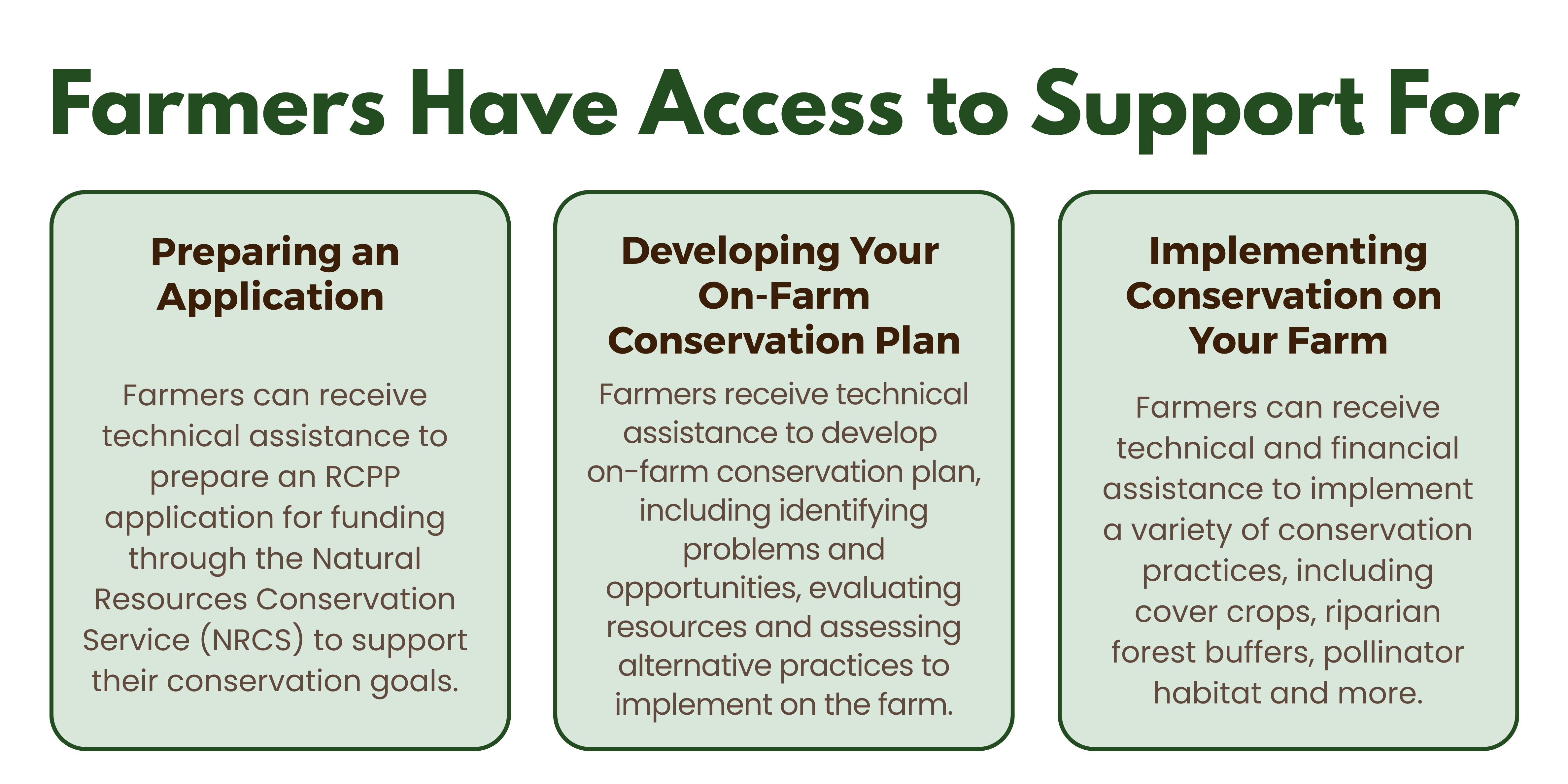 Farmers Have Access to Support For

Preparing an Application

Farmers can receive technical assistance to prepare an RCPP application for funding through the Natural Resources Conservation Service (NRCS) to support their conservation goals.

Developing Your On-Farm Conservation Plan

Farmers receive technical assistance to develop on-farm conservation plan, including identifying problems and opportunities, evaluating resources and assessing alternative practices to implement on the farm.

Implementing Conservation on Your Farm

Farmers can receive technical and financial assistance to implement a variety of conservation practices, including cover crops, riparian forest buffers, pollinator habitat and more.